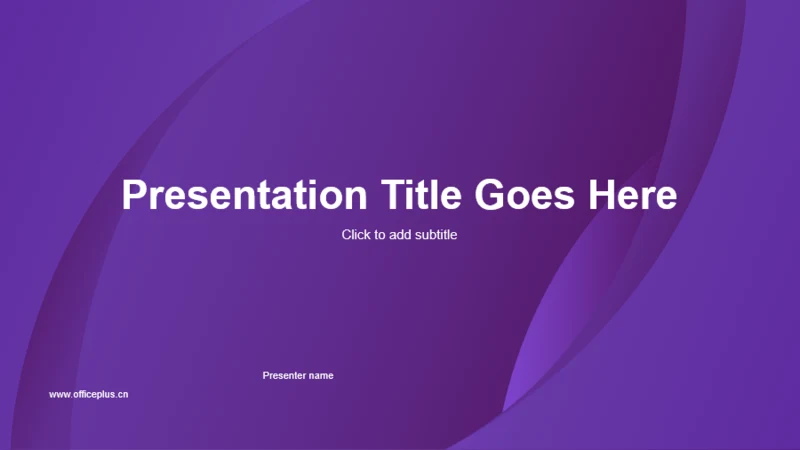 Presentation Title Goes Here

Click to add subtitle

Presenter name

www.officeplus.cn